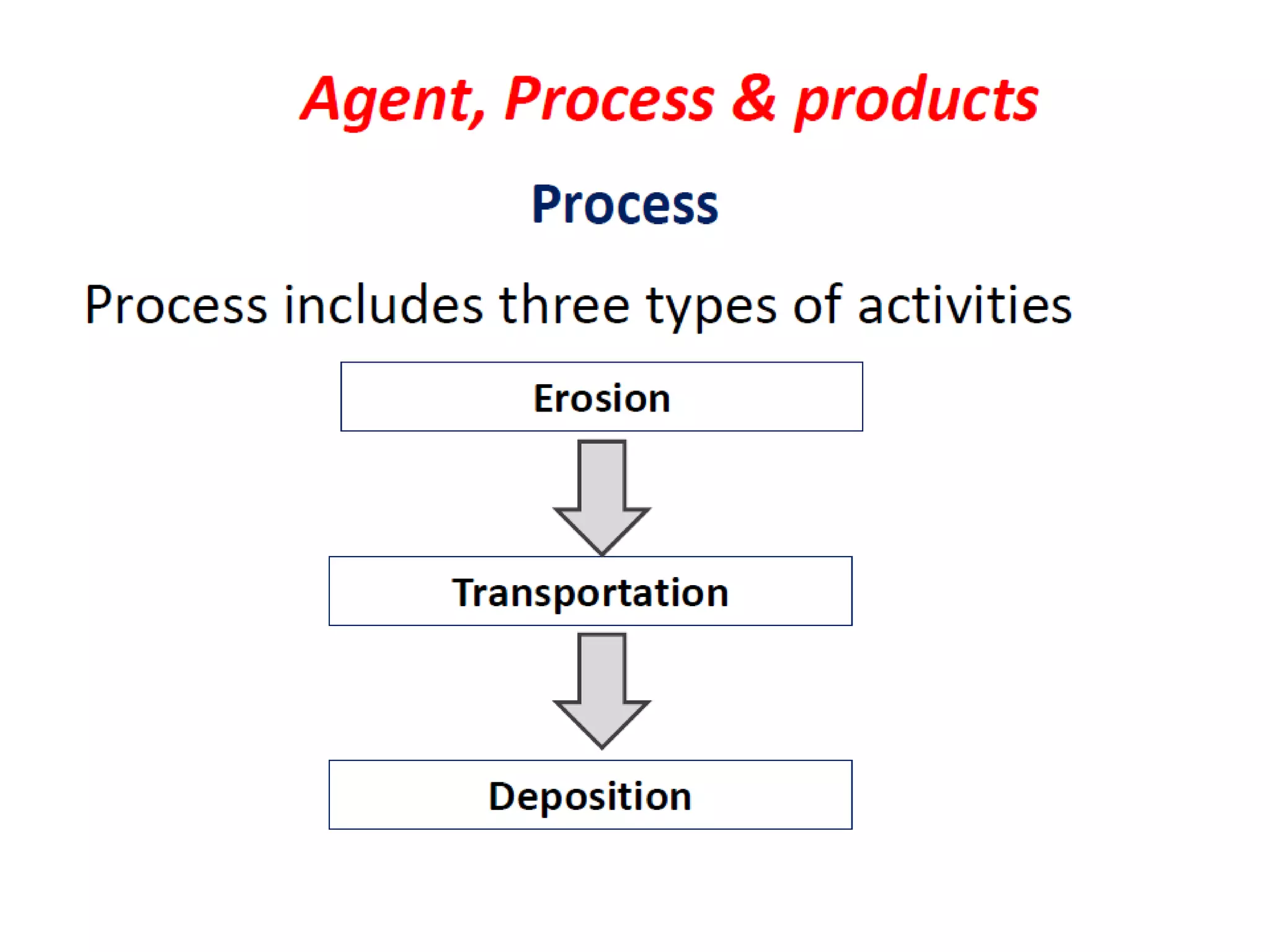 Agent, Process & products

Process

Process includes three types of activities

Erosion

Transportation

Deposition